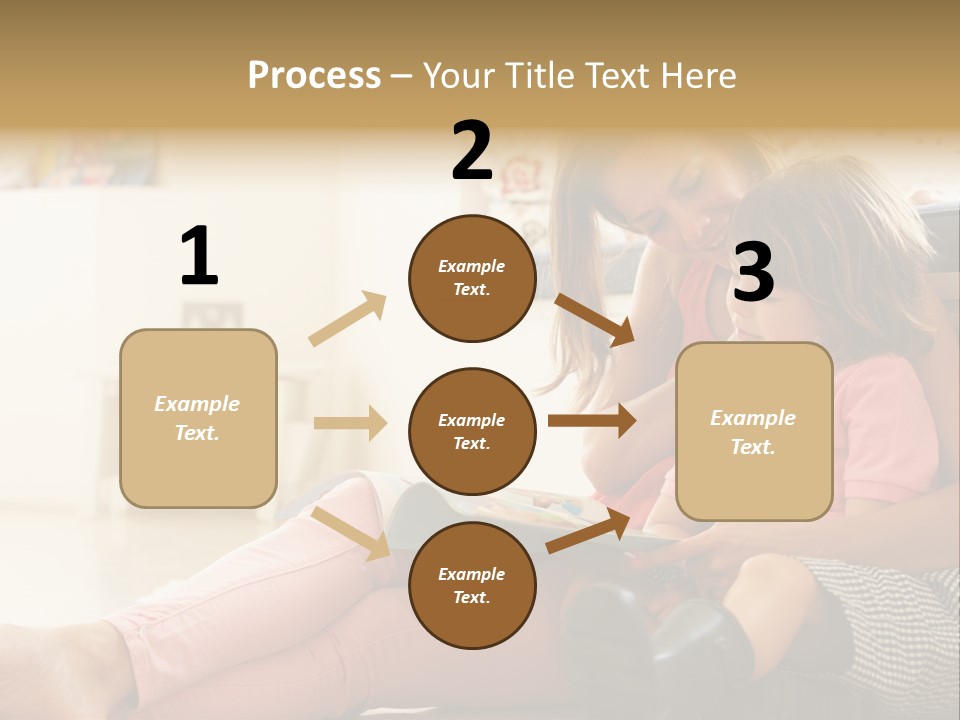 Process – Your Title Text Here

1

Example Text.

2

Example Text.

Example Text.

Example Text.

3

Example Text.